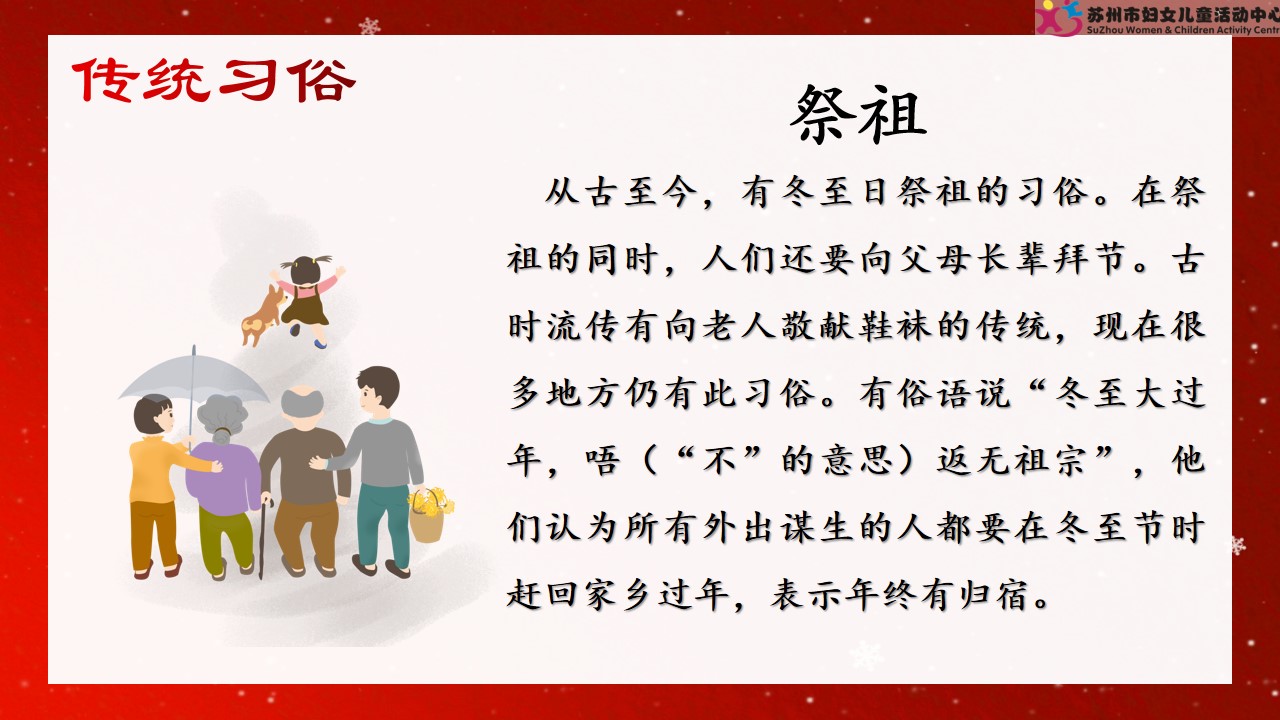 苏州市妇女儿童活动中心
SuZhou Women & Children Activity Centr

传统习俗

祭祖

从古至今，有冬至日祭祖的习俗。在祭祖的同时，人们还要向父母长辈拜节。古时流传有向老人敬献鞋袜的传统，现在很多地方仍有此习俗。有俗语说“冬至大过年，唔（“不”的意思）返无祖宗”，他们认为所有外出谋生的人都要在冬至节时赶回家乡过年，表示年终有归宿。